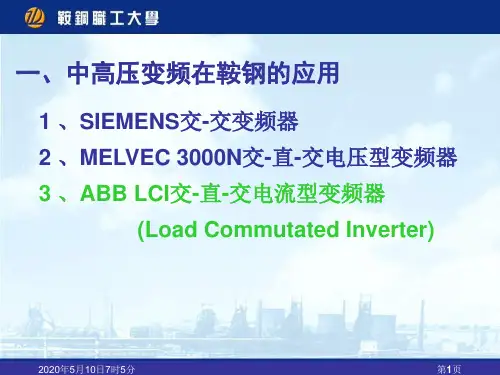 鞍鋼職工大學

一、中高压变频在鞍钢的应用

1 、SIEMENS交-交变频器

2 、MELVEC 3000N交-直-交电压型变频器

3 、ABB LCI交-直-交电流型变频器

(Load Commutated Inverter)

2020年5月10日7时5分

第1页